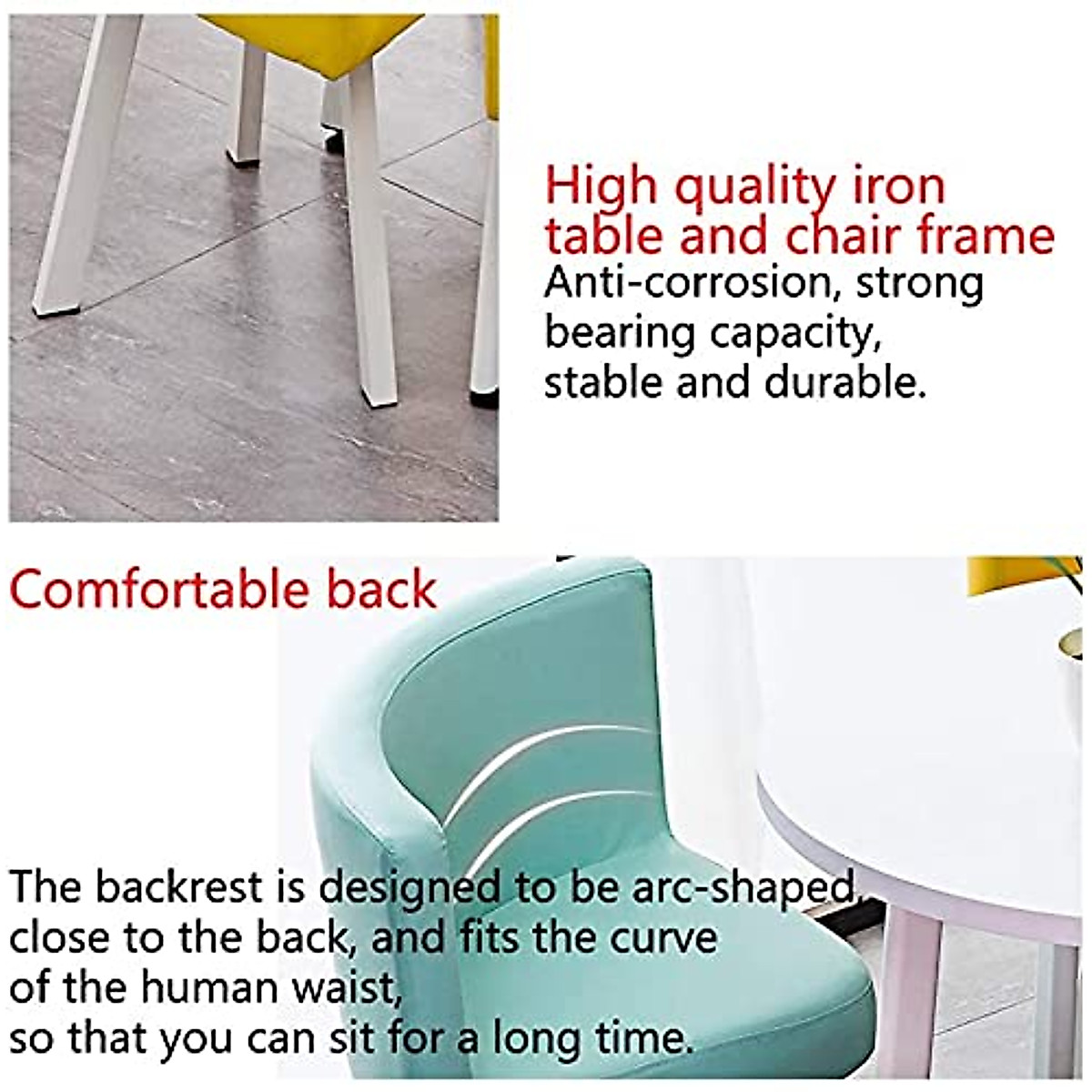 High quality iron table and chair frame
Anti-corrosion, strong bearing capacity, stable and durable.

Comfortable back

The backrest is designed to be arc-shaped, close to the back, and fits the curve of the human waist, so that you can sit for a long time.